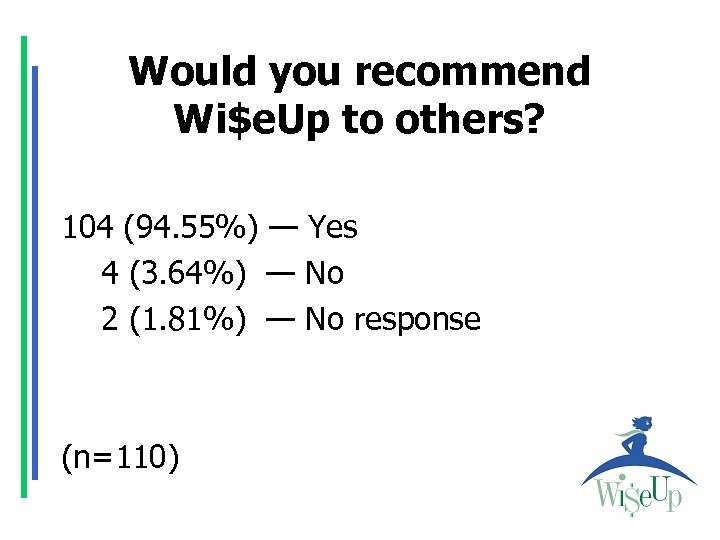 Would you recommend Wi$eUp to others?

104 (94.55%) — Yes
4 (3.64%) — No
2 (1.81%) — No response

(n=110)

Wi$eUp